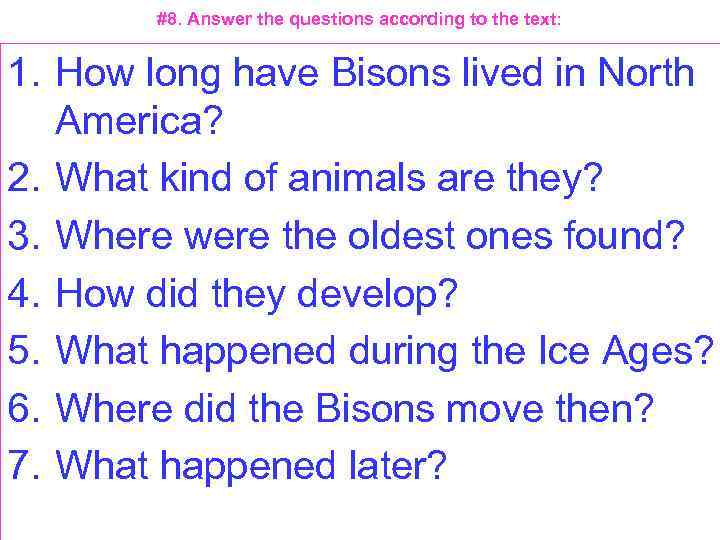 #8. Answer the questions according to the text:

1. How long have Bisons lived in North America?
2. What kind of animals are they?
3. Where were the oldest ones found?
4. How did they develop?
5. What happened during the Ice Ages?
6. Where did the Bisons move then?
7. What happened later?